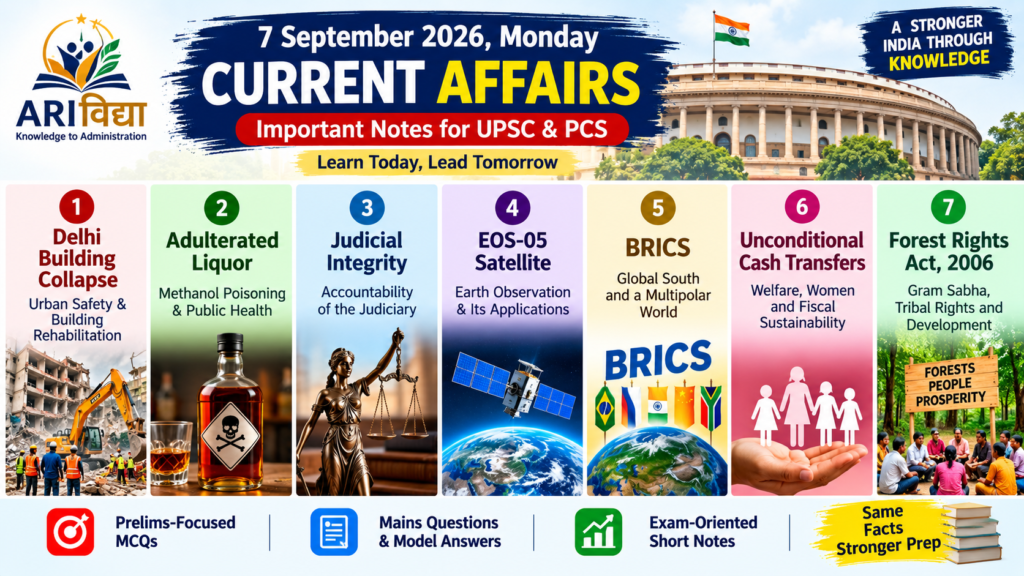 ARI विद्या
Knowledge to Administration

7 September 2026, Monday
CURRENT AFFAIRS
Important Notes for UPSC & PCS
Learn Today, Lead Tomorrow

A STRONGER INDIA THROUGH KNOWLEDGE

1
Delhi Building Collapse
Urban Safety & Building Rehabilitation

2
Adulterated Liquor
Methanol Poisoning & Public Health

3
Judicial Integrity
Accountability of the Judiciary

4
EOS-05 Satellite
Earth Observation & Its Applications

5
BRICS
Global South and a Multipolar World
BRICS

6
Unconditional Cash Transfers
Welfare, Women and Fiscal Sustainability

7
Forest Rights Act, 2006
Gram Sabha, Tribal Rights and Development
FORESTS
PEOPLE
PROSPERITY

Prelims-Focused MCQs

Mains Questions & Model Answers

Exam-Oriented Short Notes

Same Facts Stronger Prep